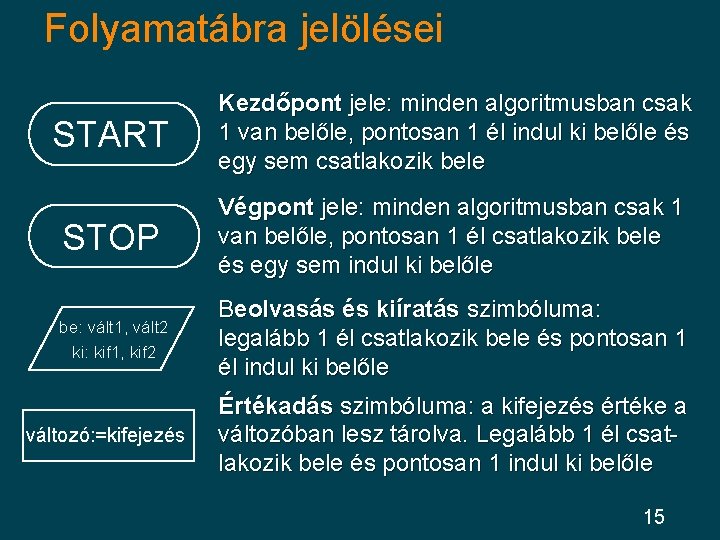 Folyamatábra jelölései

START

Kezdőpont jele: minden algoritmusban csak 1 van belőle, pontosan 1 él indul ki belőle és egy sem csatlakozik bele

STOP

Végpont jele: minden algoritmusban csak 1 van belőle, pontosan 1 él csatlakozik bele és egy sem indul ki belőle

be: vált1, vált2
ki: kif1, kif2

Beolvasás és kiíratás szimbóluma: legalább 1 él csatlakozik bele és pontosan 1 él indul ki belőle

változó:=kifejezés

Értékadás szimbóluma: a kifejezés értéke a változóban lesz tárolva. Legalább 1 él csatlakozik bele és pontosan 1 indul ki belőle

15